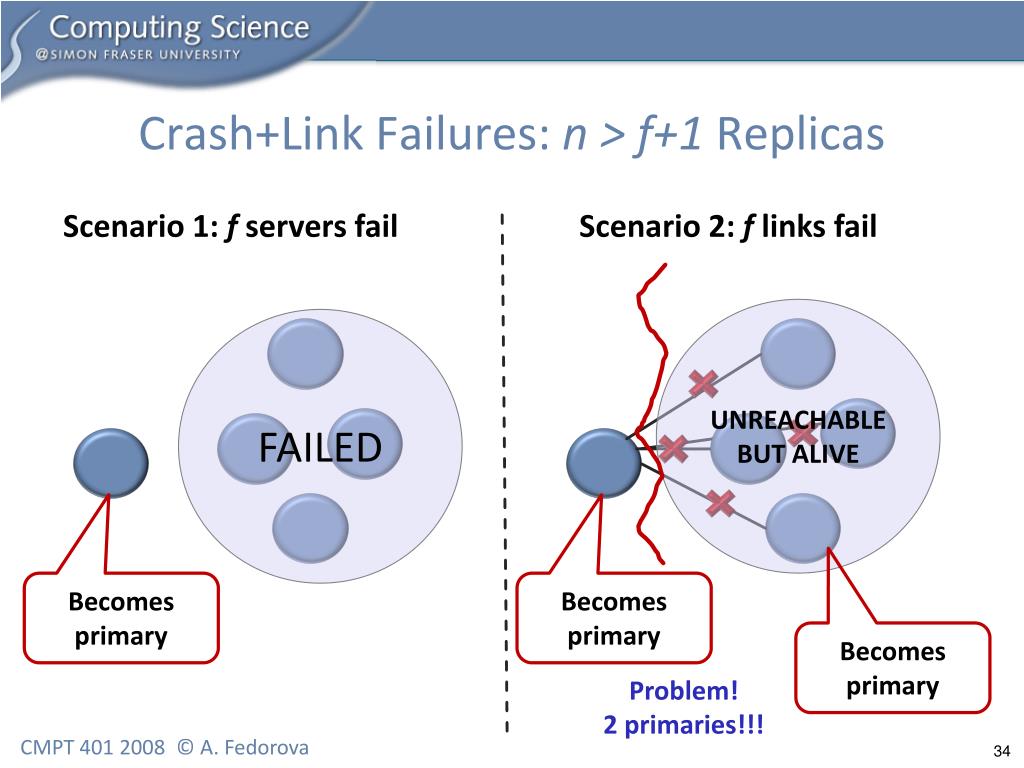 Computing Science
@SIMON FRASER UNIVERSITY

Crash+Link Failures: $n > f+1$ Replicas

Scenario 1: $f$ servers fail

FAILED

Becomes primary

Scenario 2: $f$ links fail

UNREACHABLE BUT ALIVE

Becomes primary

Becomes primary

Problem!
2 primaries!!!

CMPT 401 2008 © A. Fedorova

34